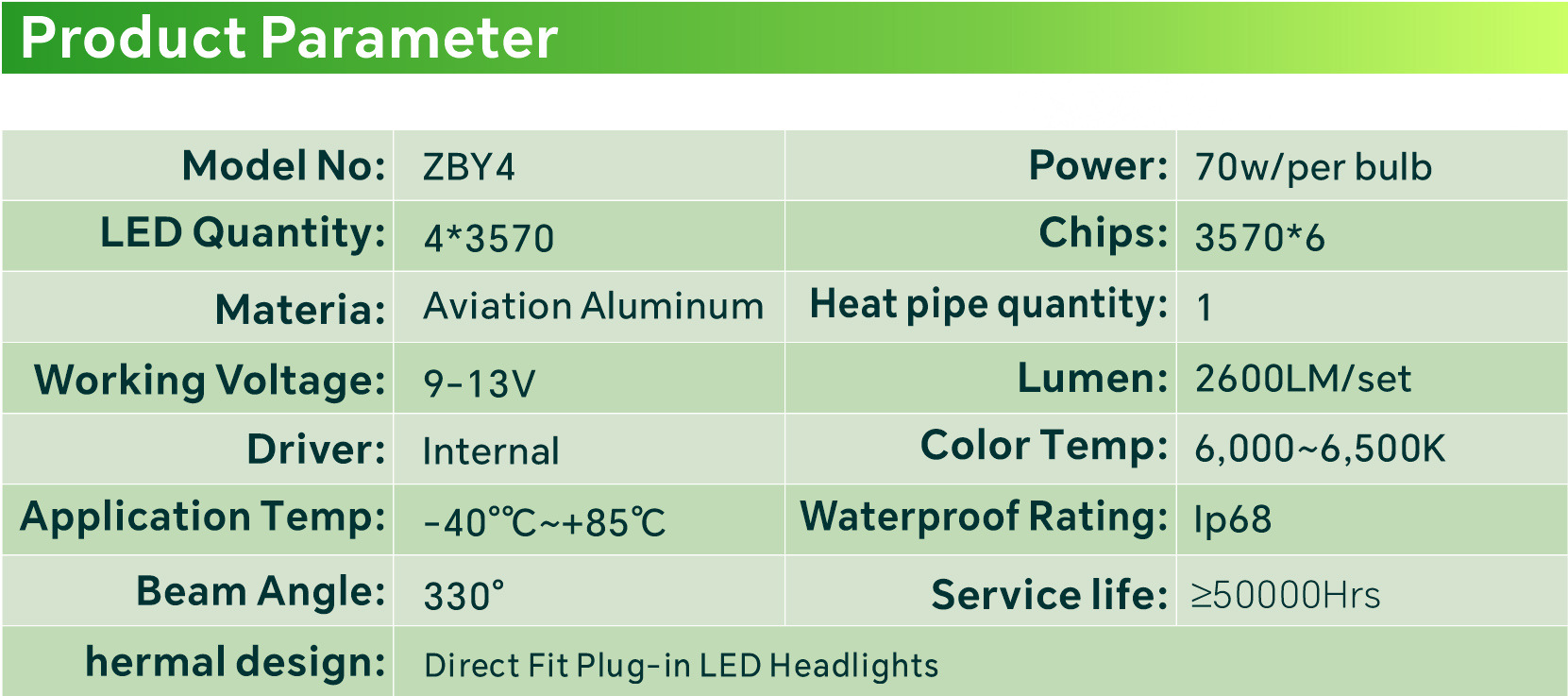 Product Parameter

| Model No: | ZBY4 | Power: | 70w/per bulb |
|---|---|---|---|
| LED Quantity: | 4*3570 | Chips: | 3570*6 |
| Materia: | Aviation Aluminum | Heat pipe quantity: | 1 |
| Working Voltage: | 9-13V | Lumen: | 2600LM/set |
| Driver: | Internal | Color Temp: | 6,000~6,500K |
| Application Temp: | -40°℃~+85℃ | Waterproof Rating: | Ip68 |
| Beam Angle: | 330° | Service life: | ≥50000Hrs |
| hermal design: | Direct Fit Plug-in LED Headlights | | |